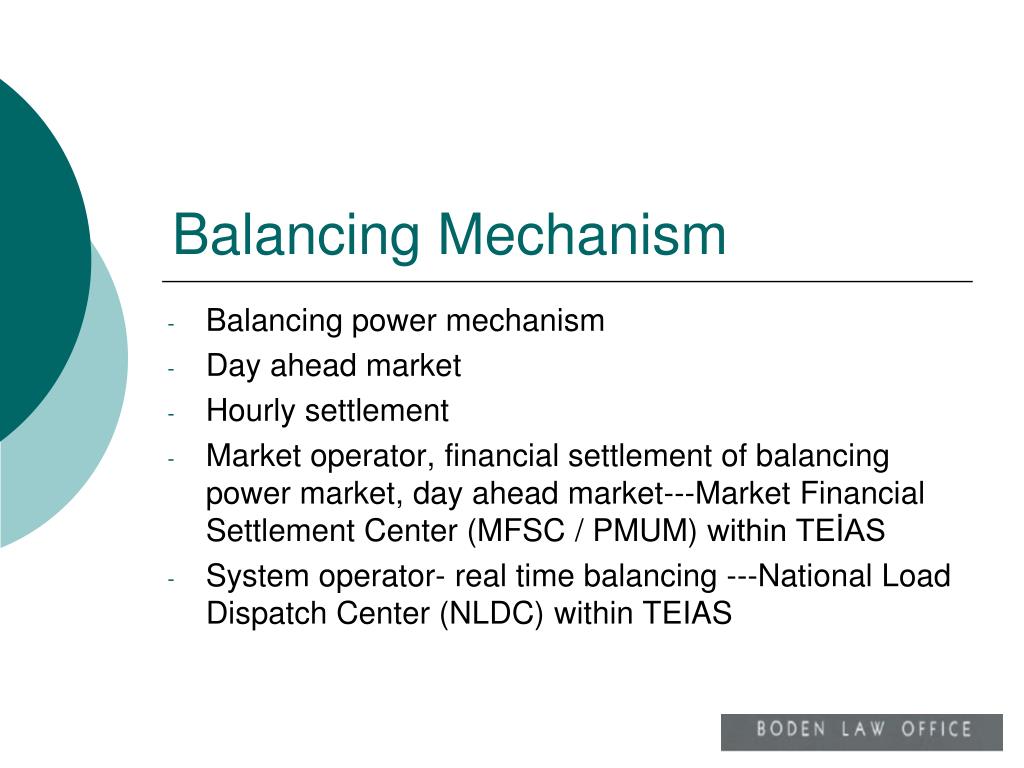 Balancing Mechanism

- Balancing power mechanism
- Day ahead market
- Hourly settlement
- Market operator, financial settlement of balancing power market, day ahead market---Market Financial Settlement Center (MFSC / PMUM) within TEİAS
- System operator- real time balancing ---National Load Dispatch Center (NLDC) within TEIAS

BODEN LAW OFFICE